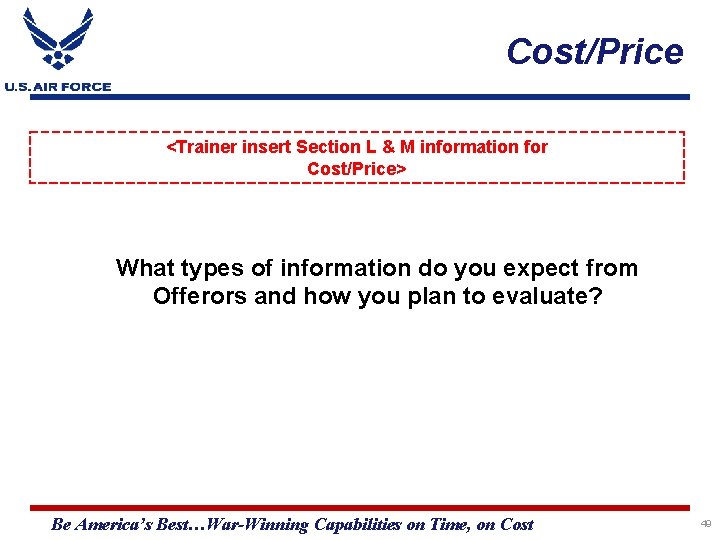 U.S. AIR FORCE

Cost/Price

<Trainer insert Section L & M information for Cost/Price>

What types of information do you expect from Offerors and how you plan to evaluate?

Be America's Best…War-Winning Capabilities on Time, on Cost

49